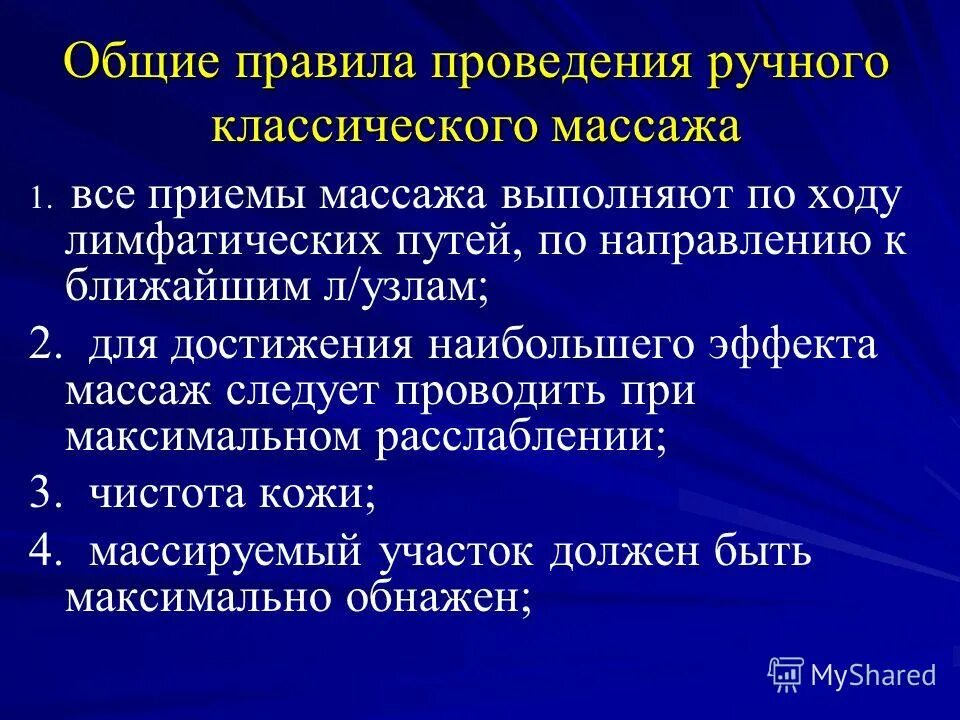 Общие правила проведения ручного классического массажа

1. все приемы массажа выполняют по ходу лимфатических путей, по направлению к ближайшим л/узлам;

2. для достижения наибольшего эффекта массаж следует проводить при максимальном расслаблении;

3. чистота кожи;

4. массируемый участок должен быть максимально обнажен;

MyShared